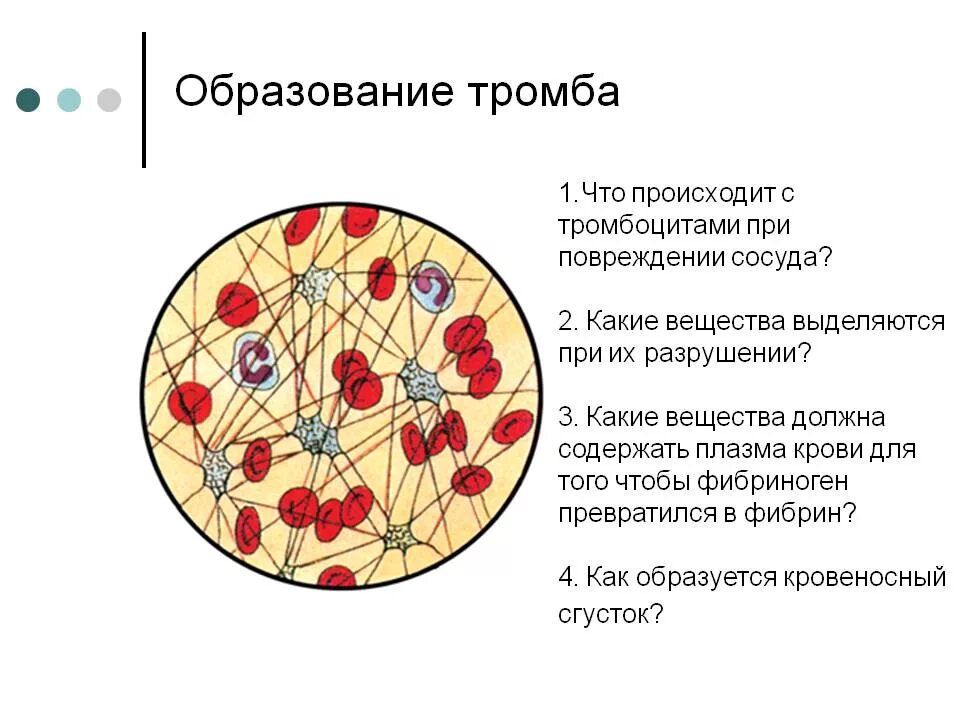 Образование тромба

1.Что происходит с тромбоцитами при повреждении сосуда?

2. Какие вещества выделяются при их разрушении?

3. Какие вещества должна содержать плазма крови для того чтобы фибриноген превратился в фибрин?

4. Как образуется кровеносный сгусток?